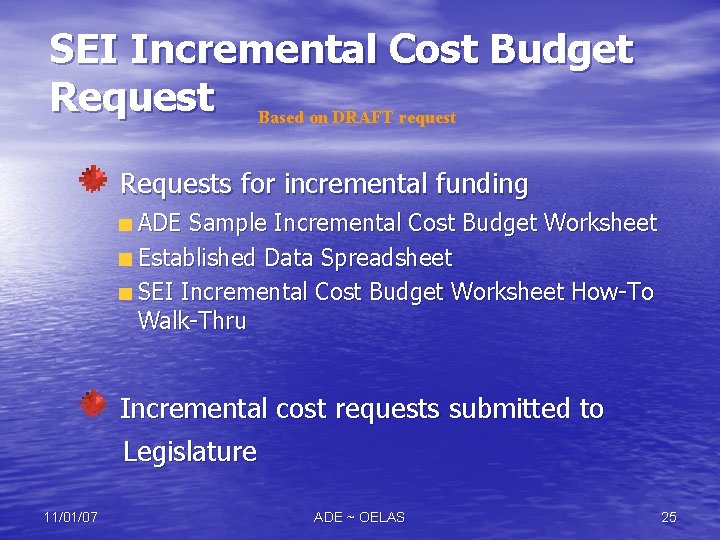 SEI Incremental Cost Budget Request

Based on DRAFT request

Requests for incremental funding

ADE Sample Incremental Cost Budget Worksheet

Established Data Spreadsheet

SEI Incremental Cost Budget Worksheet How-To Walk-Thru

Incremental cost requests submitted to Legislature

11/01/07

ADE ~ OELAS

25